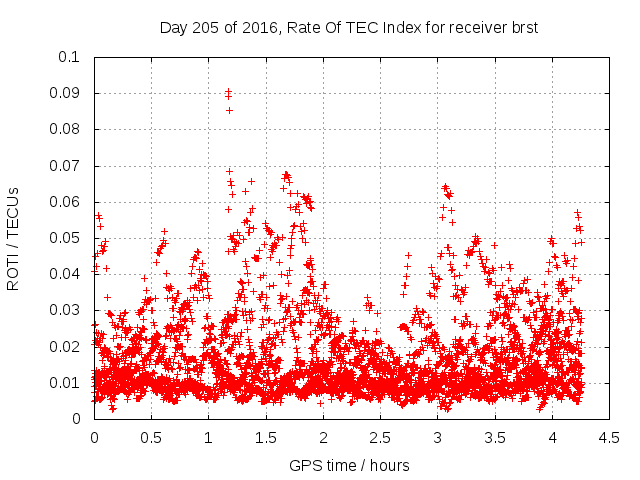 Day 205 of 2016, Rate Of TEC Index for receiver brst

ROTI / TECUs

0.1
0.09
0.08
0.07
0.06
0.05
0.04
0.03
0.02
0.01
0

0
0.5
1
1.5
2
2.5
3
3.5
4
4.5

GPS time / hours